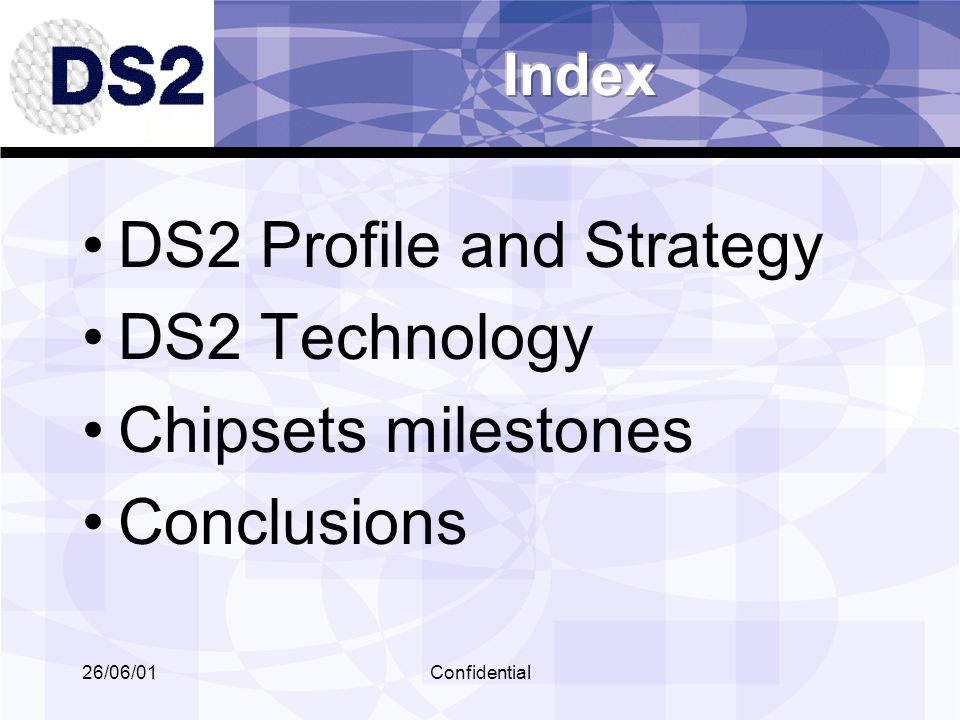 DS2

Index

• DS2 Profile and Strategy
• DS2 Technology
• Chipsets milestones
• Conclusions

26/06/01

Confidential